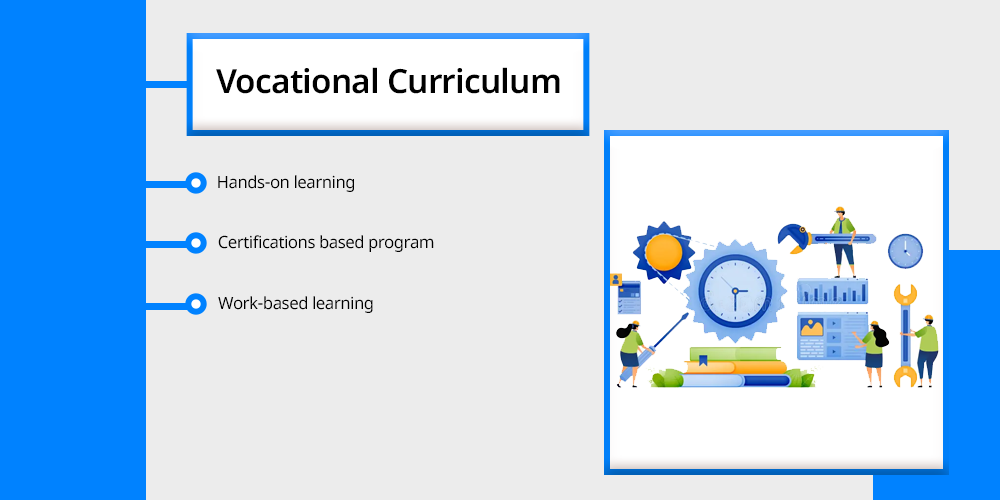 Vocational Curriculum

Hands-on learning

Certifications based program

Work-based learning